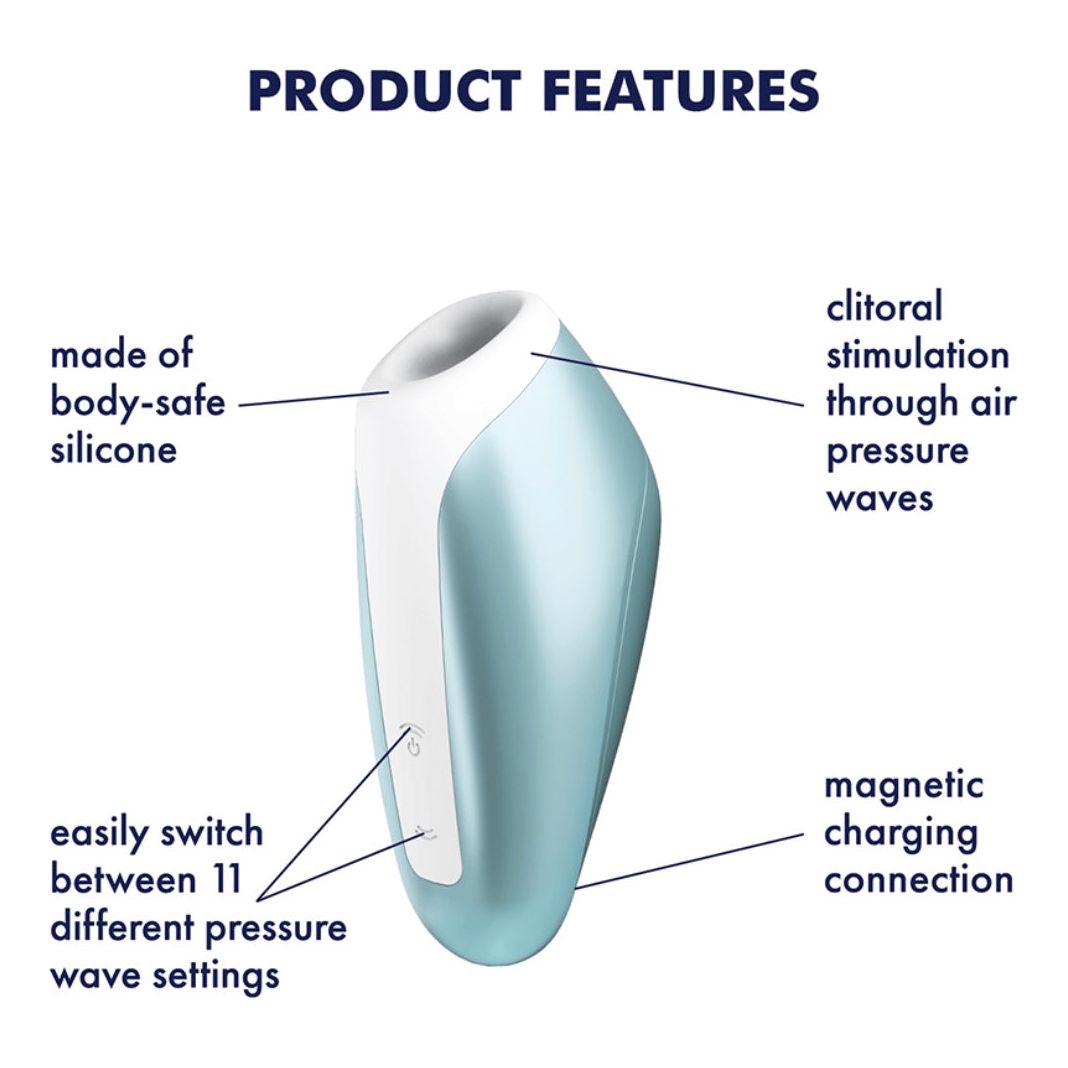 PRODUCT FEATURES

made of body-safe silicone

clitoral stimulation through air pressure waves

easily switch between 11 different pressure wave settings

magnetic charging connection